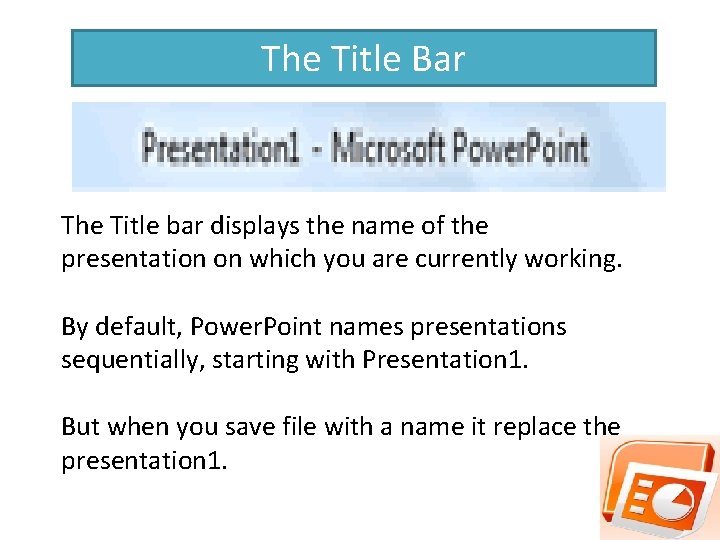 The Title Bar

Presentation1 - Microsoft PowerPoint

The Title bar displays the name of the presentation on which you are currently working.

By default, PowerPoint names presentations sequentially, starting with Presentation1.

But when you save file with a name it replace the presentation1.